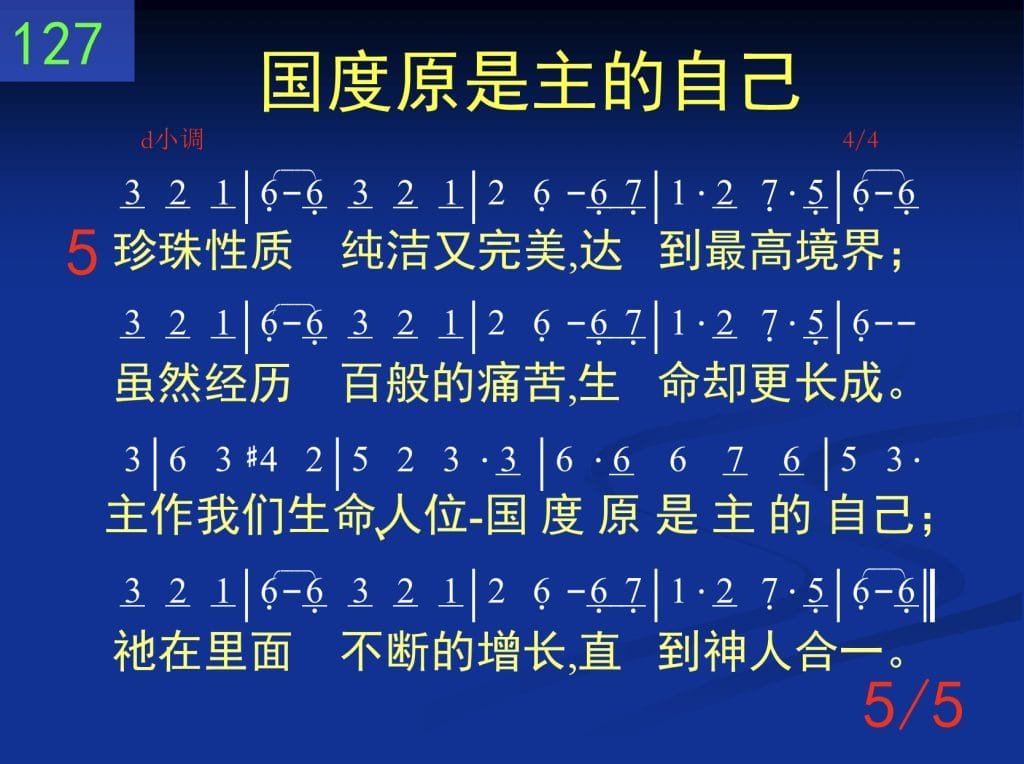 127

国度原是主的自己

d小调

4/4

3 2 1 | 6 - 6 3 2 1 | 2 6 - 6 7 | 1 · 2 7 · 5 | 6 - 6

5

珍珠性质 纯洁又完美,达 到最高境界;

3 2 1 | 6 - 6 3 2 1 | 2 6 - 6 7 | 1 · 2 7 · 5 | 6 - -

虽然经历 百般的痛苦,生 命却更长成。

3 | 6 3 #4 2 | 5 2 3 · 3 | 6 · 6 6 7 6 | 5 3 ·

主作我们生命人位-国 度 原 是 主 的 自己;

3 2 1 | 6 - 6 3 2 1 | 2 6 - 6 7 | 1 · 2 7 · 5 | 6 - 6 ‖

祂在里面 不断的增长,直 到神人合一。

5/5